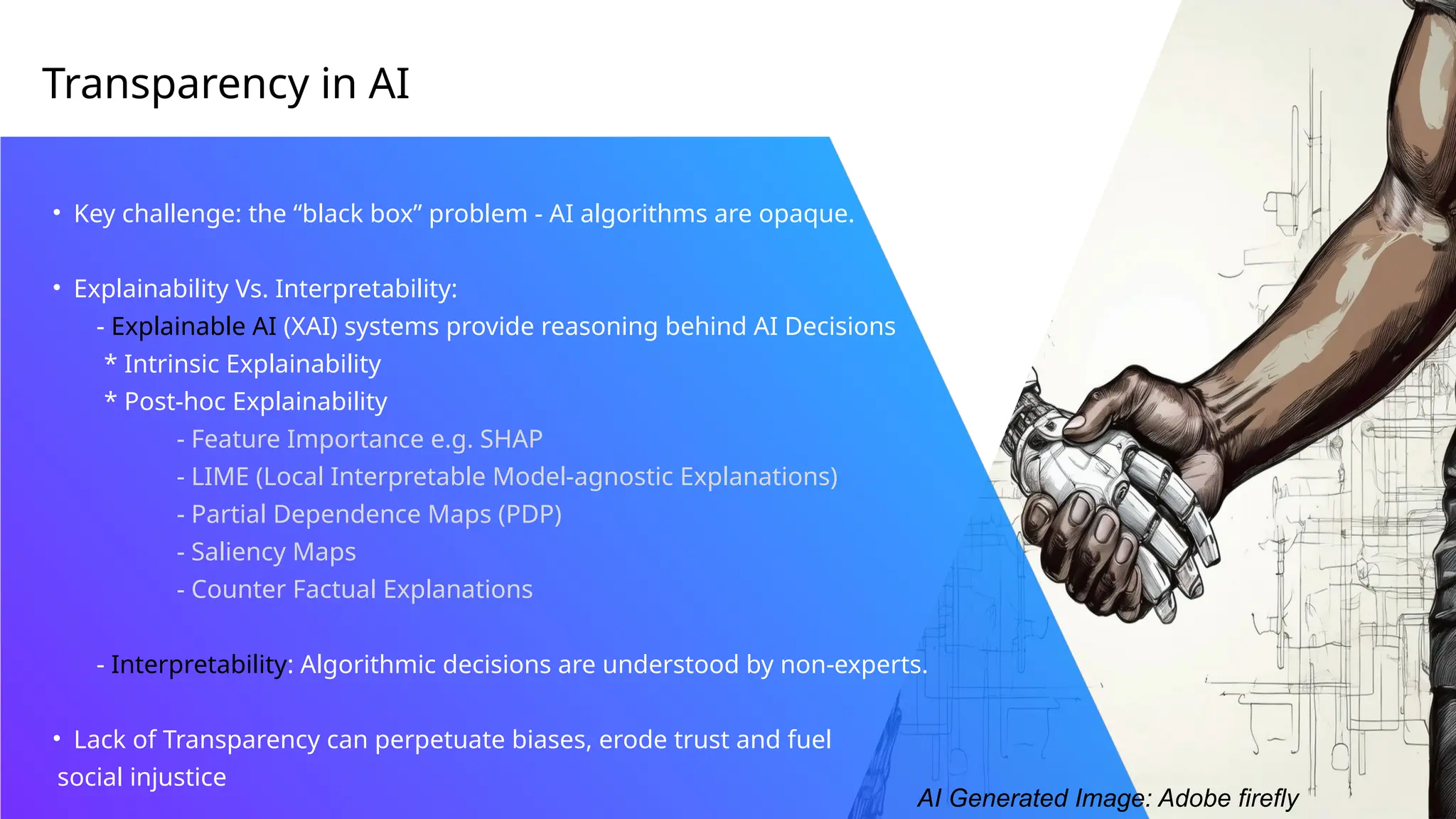 Transparency in AI

• Key challenge: the “black box” problem - AI algorithms are opaque.

• Explainability Vs. Interpretability:
- Explainable AI (XAI) systems provide reasoning behind AI Decisions
* Intrinsic Explainability
* Post-hoc Explainability
- Feature Importance e.g. SHAP
- LIME (Local Interpretable Model-agnostic Explanations)
- Partial Dependence Maps (PDP)
- Saliency Maps
- Counter Factual Explanations

- Interpretability: Algorithmic decisions are understood by non-experts.

• Lack of Transparency can perpetuate biases, erode trust and fuel social injustice

AI Generated Image: Adobe firefly